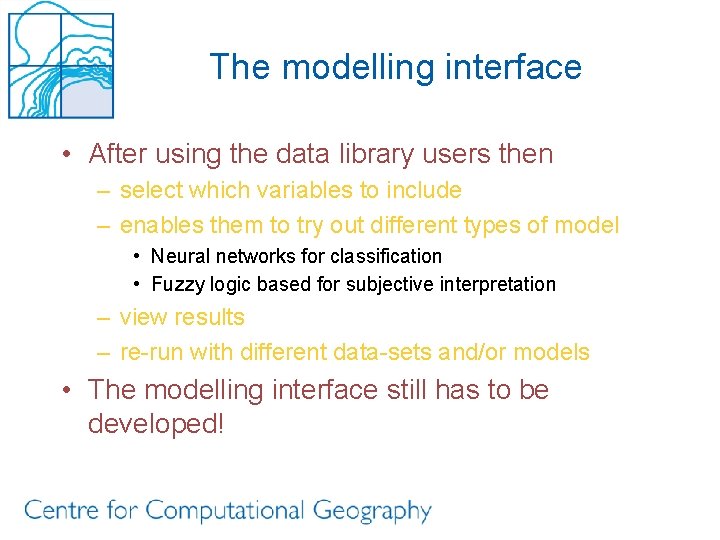 The modelling interface

• After using the data library users then
  – select which variables to include
  – enables them to try out different types of model
    • Neural networks for classification
    • Fuzzy logic based for subjective interpretation
  – view results
  – re-run with different data-sets and/or models
• The modelling interface still has to be developed!

Centre for Computational Geography